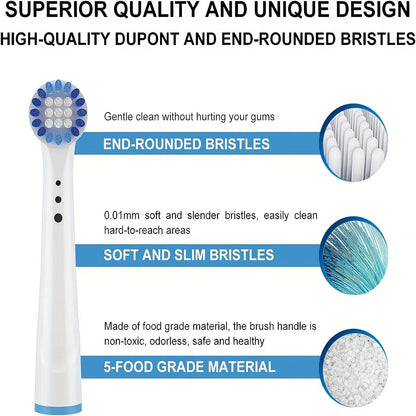 SUPERIOR QUALITY AND UNIQUE DESIGN

HIGH-QUALITY DUPONT AND END-ROUNDED BRISTLES

Gentle clean without hurting your gums

END-ROUNDED BRISTLES

0.01mm soft and slender bristles, easily clean hard-to-reach areas

SOFT AND SLIM BRISTLES

Made of food grade material, the brush handle is non-toxic, odorless, safe and healthy

5-FOOD GRADE MATERIAL